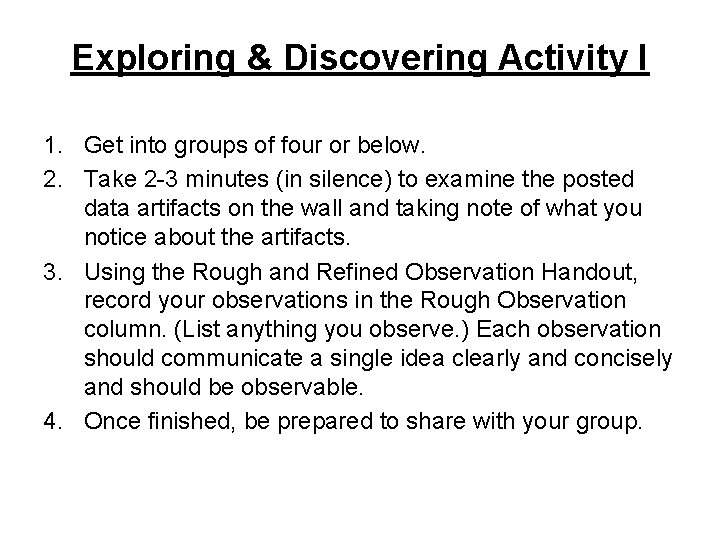 Exploring & Discovering Activity I

1. Get into groups of four or below.
2. Take 2-3 minutes (in silence) to examine the posted data artifacts on the wall and taking note of what you notice about the artifacts.
3. Using the Rough and Refined Observation Handout, record your observations in the Rough Observation column. (List anything you observe.) Each observation should communicate a single idea clearly and concisely and should be observable.
4. Once finished, be prepared to share with your group.